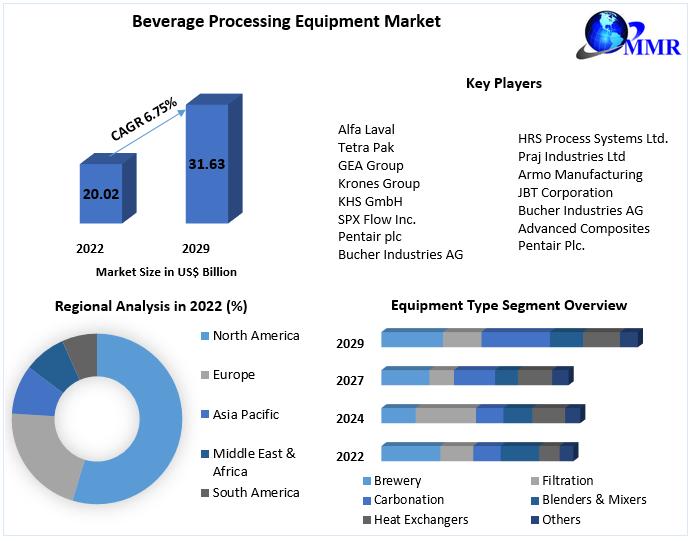 Beverage Processing Equipment Market

MMR

CAGR 6.75%

20.02

31.63

2022

2029

Market Size in US$ Billion

Key Players

Alfa Laval
Tetra Pak
GEA Group
Krones Group
KHS GmbH
SPX Flow Inc.
Pentair plc
Bucher Industries AG

HRS Process Systems Ltd.
Praj Industries Ltd
Armo Manufacturing
JBT Corporation
Bucher Industries AG
Advanced Composites
Pentair Plc.

Regional Analysis in 2022 (%)

North America
Europe
Asia Pacific
Middle East & Africa
South America

Equipment Type Segment Overview

2029
2027
2024
2022

Brewery
Filtration
Carbonation
Blenders & Mixers
Heat Exchangers
Others